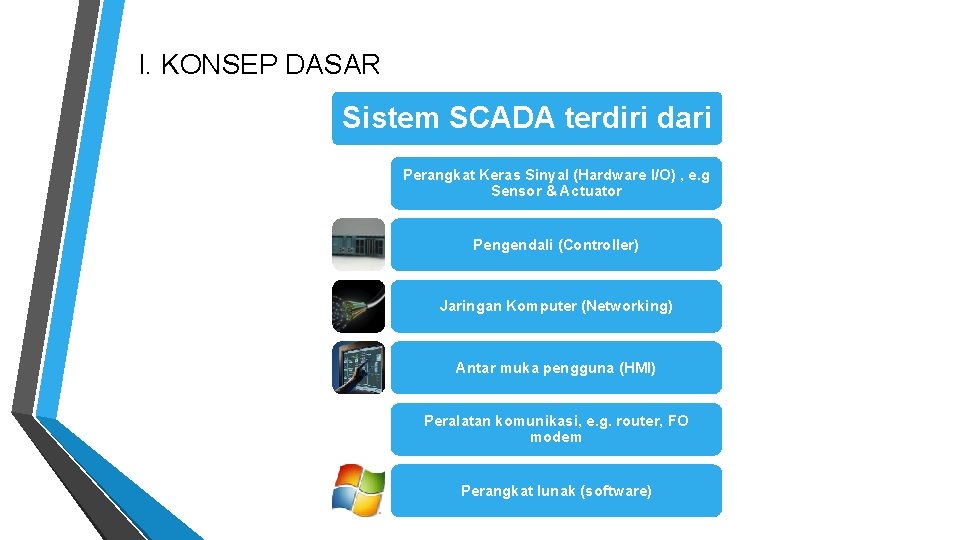 I. KONSEP DASAR

Sistem SCADA terdiri dari

Perangkat Keras Sinyal (Hardware I/O) , e.g Sensor & Actuator

Pengendali (Controller)

Jaringan Komputer (Networking)

Antar muka pengguna (HMI)

Peralatan komunikasi, e.g. router, FO modem

Perangkat lunak (software)